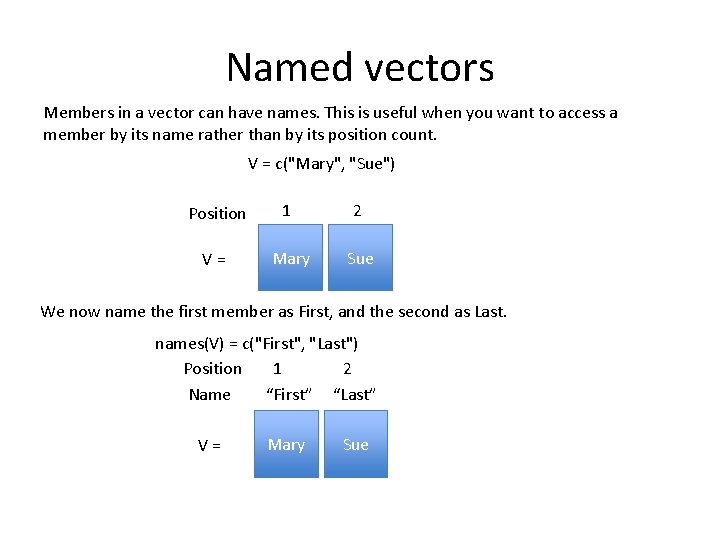 Named vectors

Members in a vector can have names. This is useful when you want to access a member by its name rather than by its position count.

V = c("Mary", "Sue")

Position 1 2

V = Mary Sue

We now name the first member as First, and the second as Last.

names(V) = c("First", "Last")

Position 1 2

Name “First” “Last”

V = Mary Sue